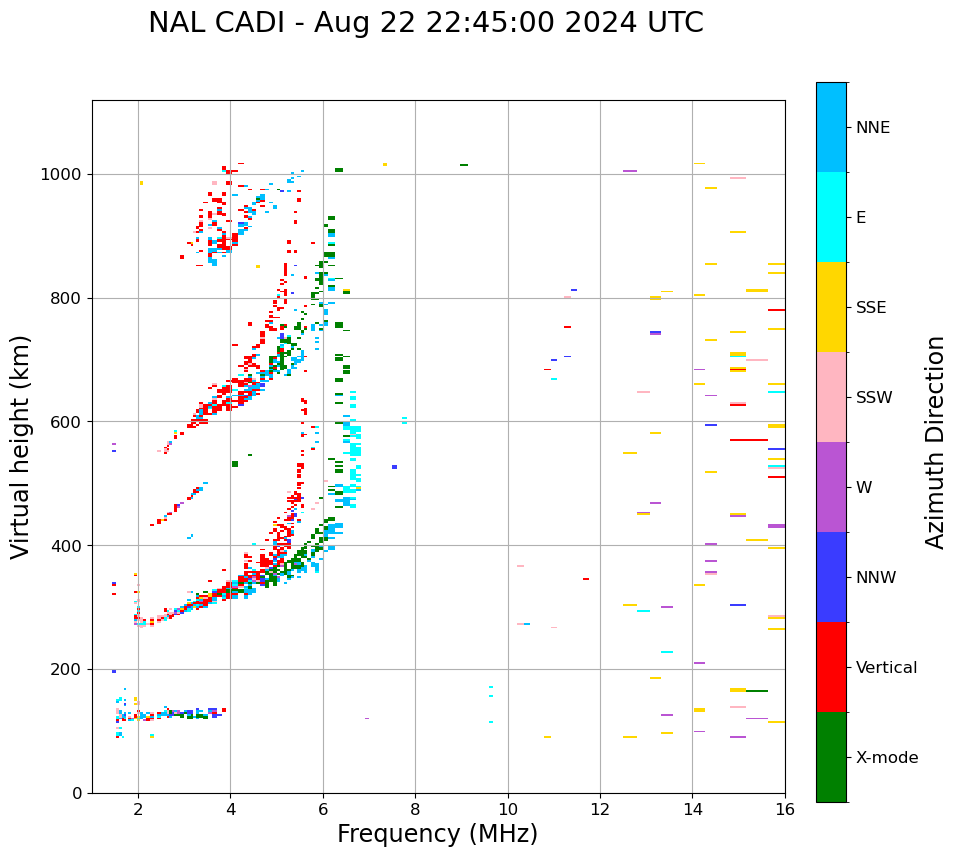 NAL CADI - Aug 22 22:45:00 2024 UTC

Virtual height (km)

1000
800
600
400
200
0

2
4
6
8
10
12
14
16

Frequency (MHz)

NNE
E
SSE
SSW
W
NNW
Vertical
X-mode

Azimuth Direction